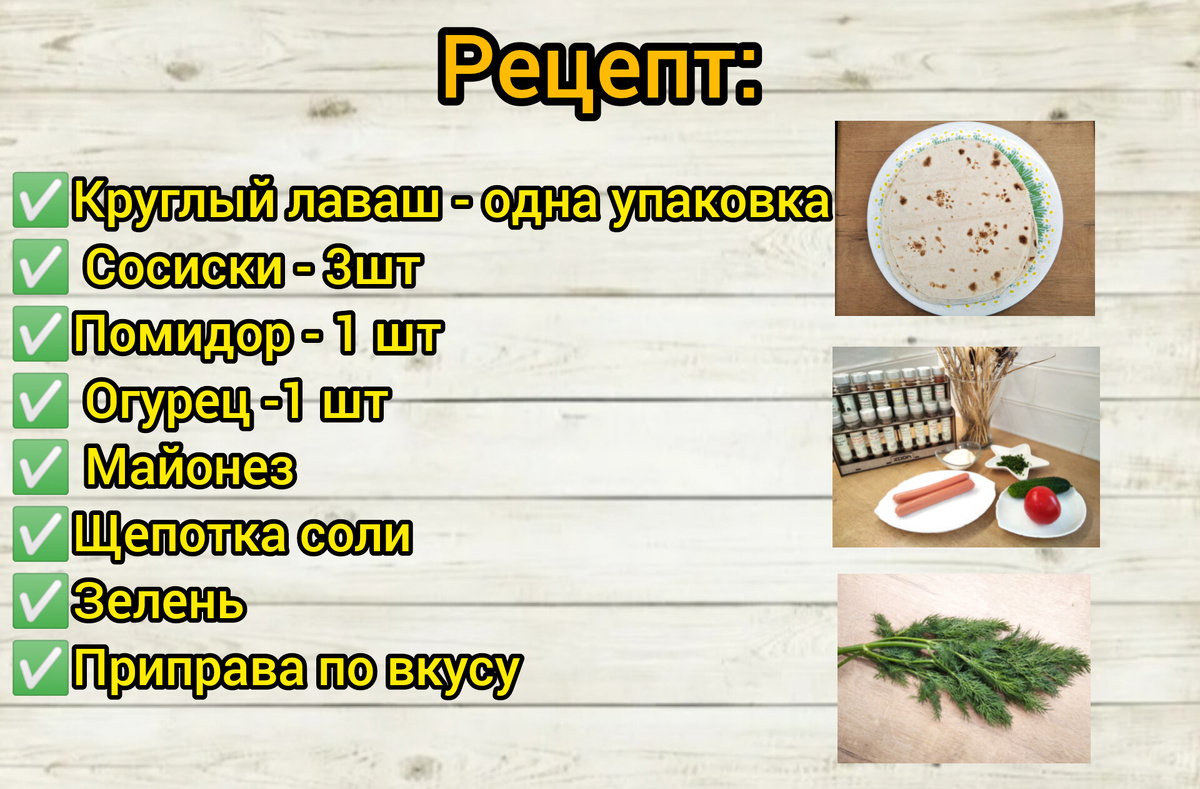 Рецепт:

✅Круглый лаваш - одна упаковка
✅ Сосиски - 3шт
✅Помидор - 1 шт
✅ Огурец -1 шт
✅ Майонез
✅Щепотка соли
✅Зелень
✅Приправа по вкусу